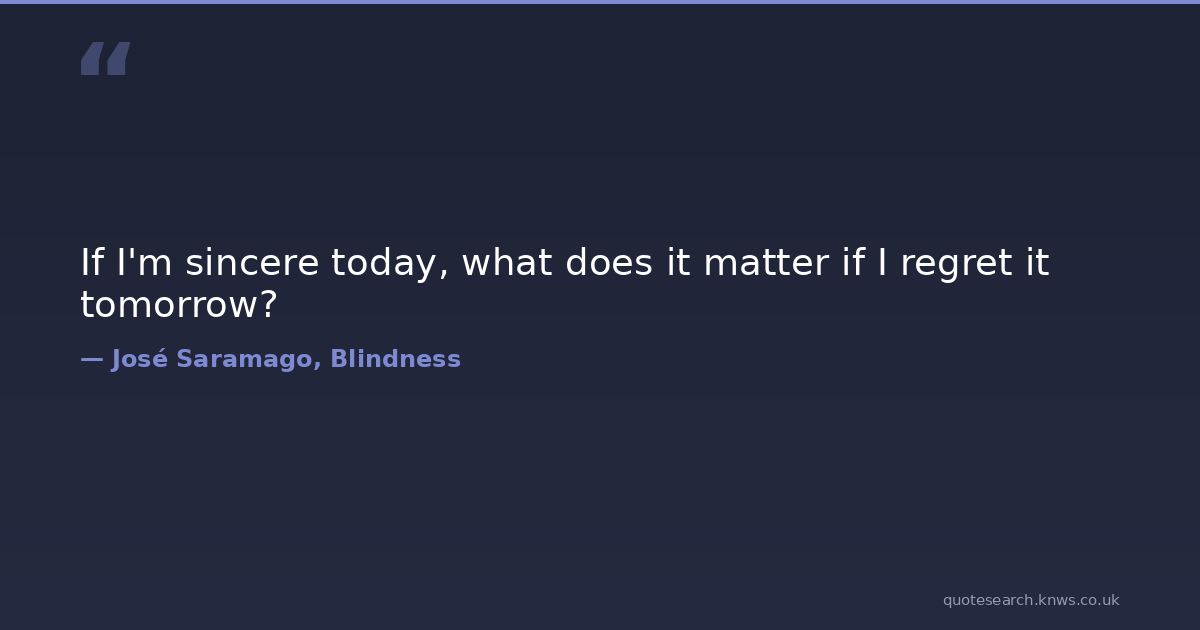 “

If I'm sincere today, what does it matter if I regret it tomorrow?

— José Saramago, Blindness

quotesearch.knws.co.uk